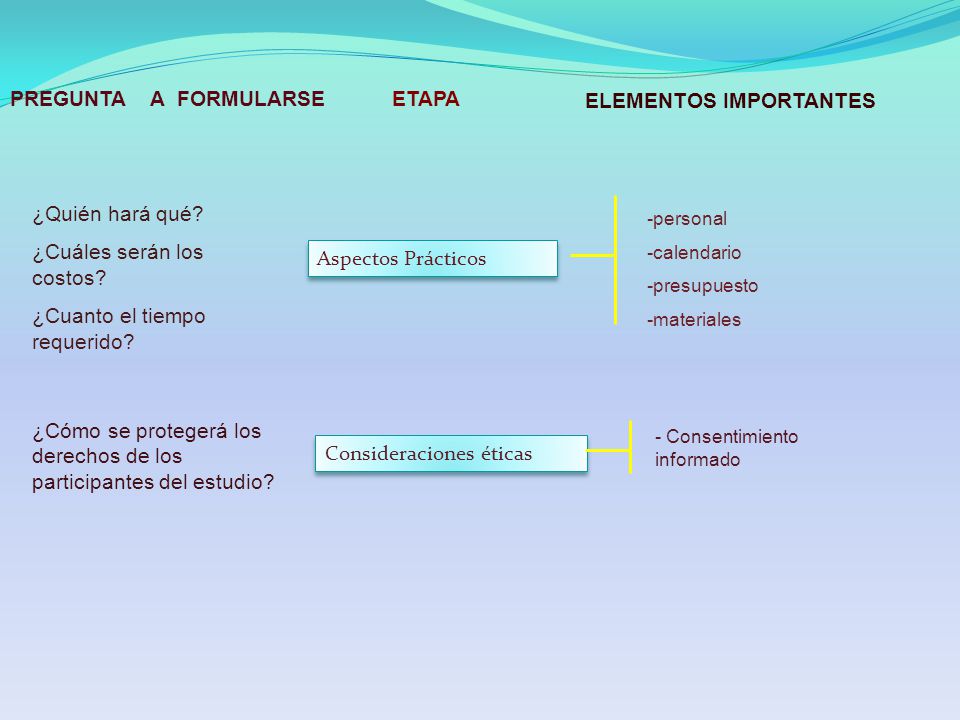 PREGUNTA A FORMULARSE

ETAPA

ELEMENTOS IMPORTANTES

¿Quién hará qué?

¿Cuáles serán los costos?

¿Cuanto el tiempo requerido?

Aspectos Prácticos

-personal

-calendario

-presupuesto

-materiales

¿Cómo se protegerá los derechos de los participantes del estudio?

Consideraciones éticas

- Consentimiento informado